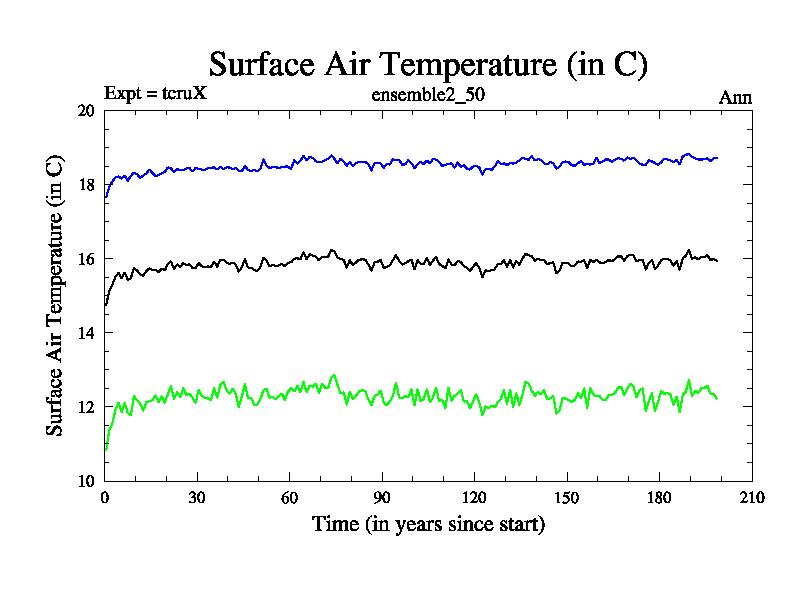 Surface Air Temperature (in C)

Expt = tcruX

ensemble2_50

Ann

Surface Air Temperature (in C)

20
18
16
14
12
10

0
30
60
90
120
150
180
210

Time (in years since start)